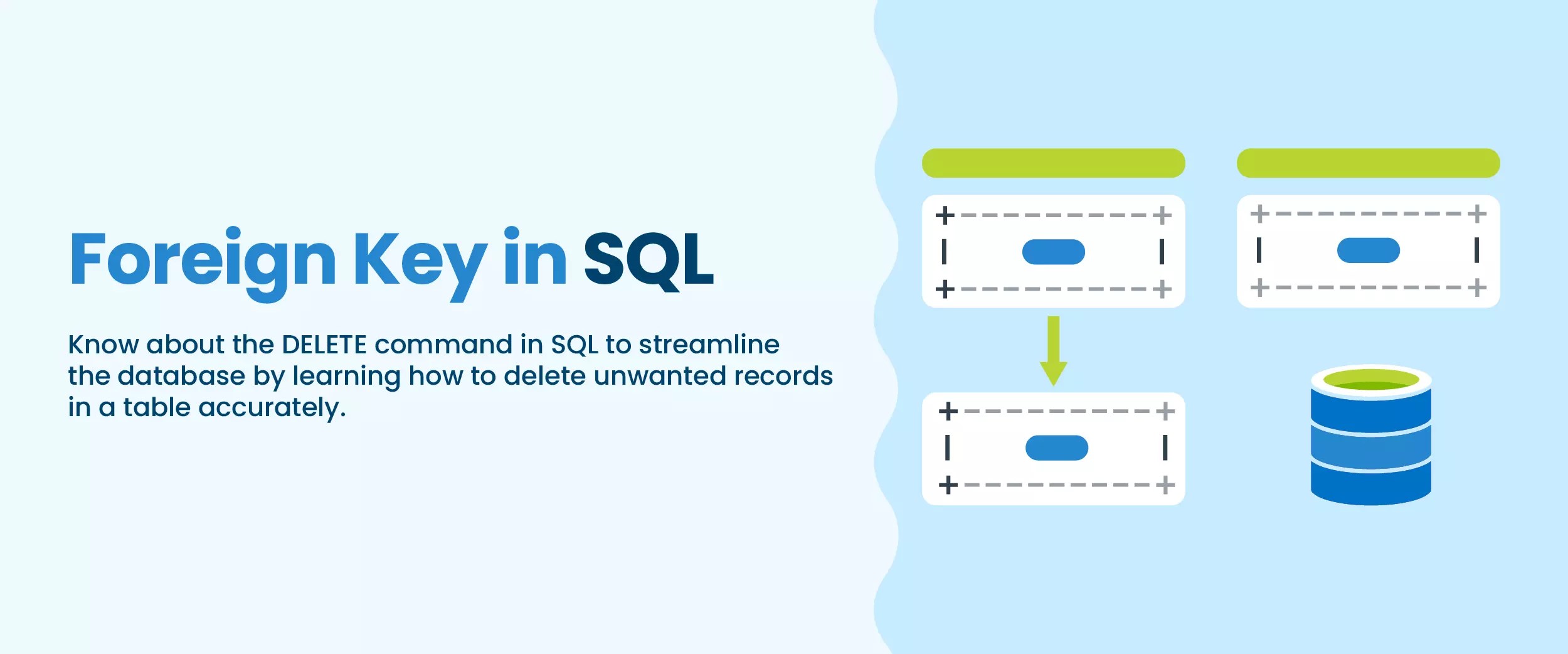 Foreign Key in SQL

Know about the DELETE command in SQL to streamline the database by learning how to delete unwanted records in a table accurately.